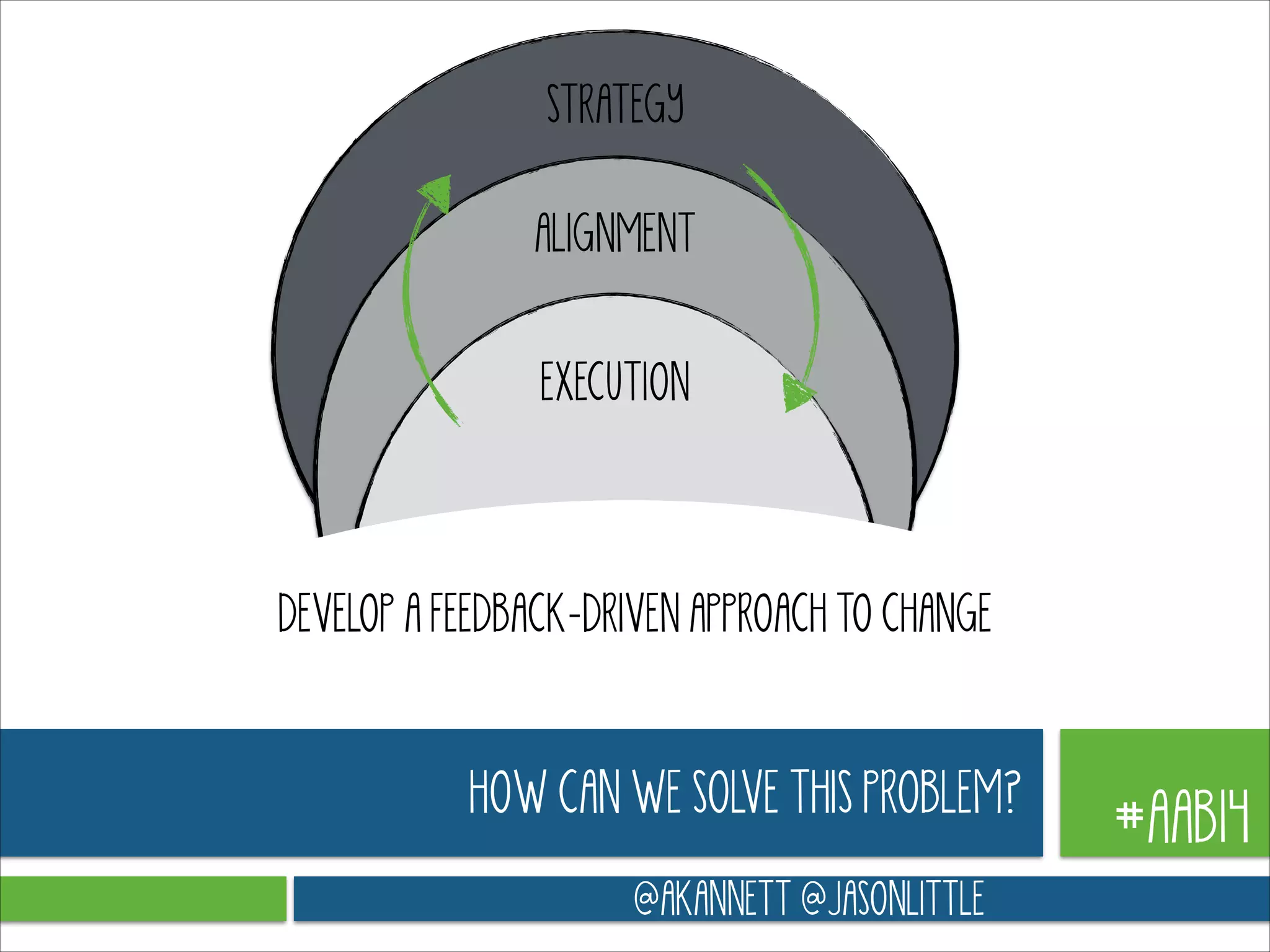 STRATEGY

ALIGNMENT

EXECUTION

DEVELOP A FEEDBACK-DRIVEN APPROACH TO CHANGE

HOW CAN WE SOLVE THIS PROBLEM?

#AAB14

@AKANNETT @JASONLITTLE